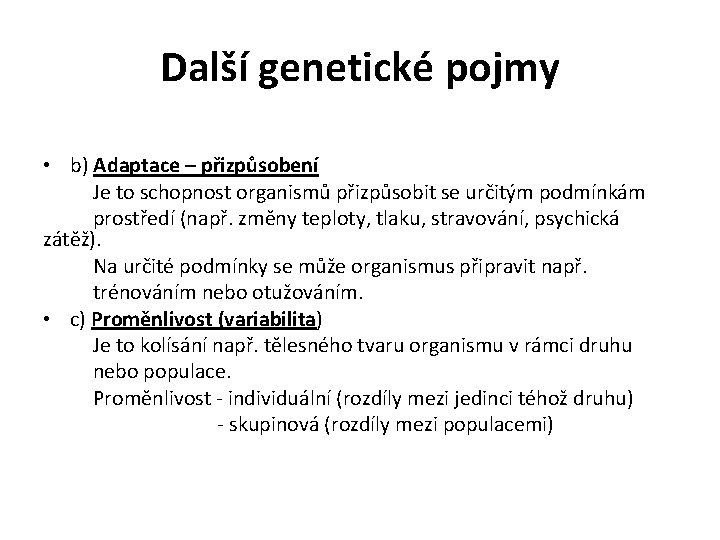 Další genetické pojmy

• b) Adaptace – přizpůsobení
Je to schopnost organismů přizpůsobit se určitým podmínkám prostředí (např. změny teploty, tlaku, stravování, psychická zátěž).
Na určité podmínky se může organismus připravit např. trénováním nebo otužováním.

• c) Proměnlivost (variabilita)
Je to kolísání např. tělesného tvaru organismu v rámci druhu nebo populace.
Proměnlivost - individuální (rozdíly mezi jedinci téhož druhu)
- skupinová (rozdíly mezi populacemi)